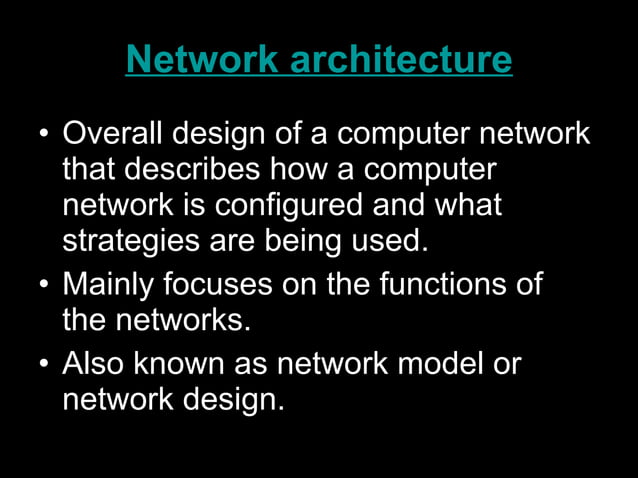 Network architecture

• Overall design of a computer network that describes how a computer network is configured and what strategies are being used.

• Mainly focuses on the functions of the networks.

• Also known as network model or network design.